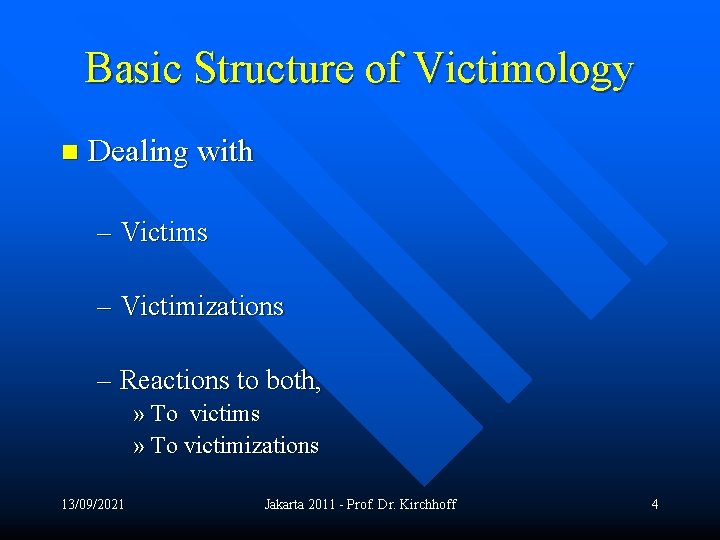 Basic Structure of Victimology

■ Dealing with

– Victims

– Victimizations

– Reactions to both,
» To victims
» To victimizations

13/09/2021

Jakarta 2011 - Prof. Dr. Kirchhoff

4